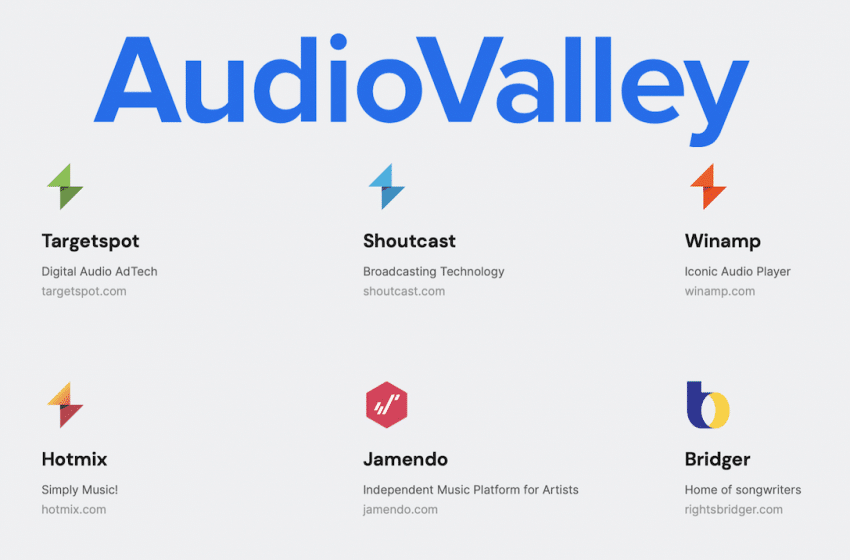 AudioValley

Targetspot
Digital Audio AdTech
targetspot.com

Shoutcast
Broadcasting Technology
shoutcast.com

Winamp
Iconic Audio Player
winamp.com

Hotmix
Simply Music!
hotmix.com

Jamendo
Independent Music Platform for Artists
jamendo.com

Bridger
Home of songwriters
rightsbridger.com